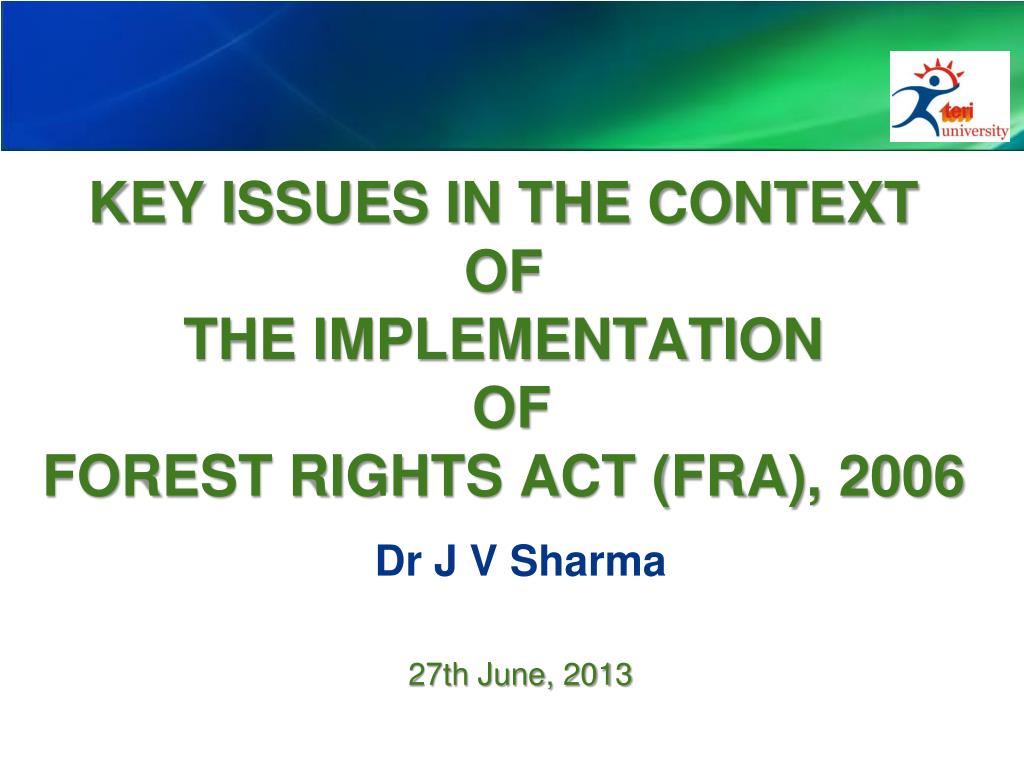 teri university

KEY ISSUES IN THE CONTEXT OF THE IMPLEMENTATION OF FOREST RIGHTS ACT (FRA), 2006

Dr J V Sharma

27th June, 2013